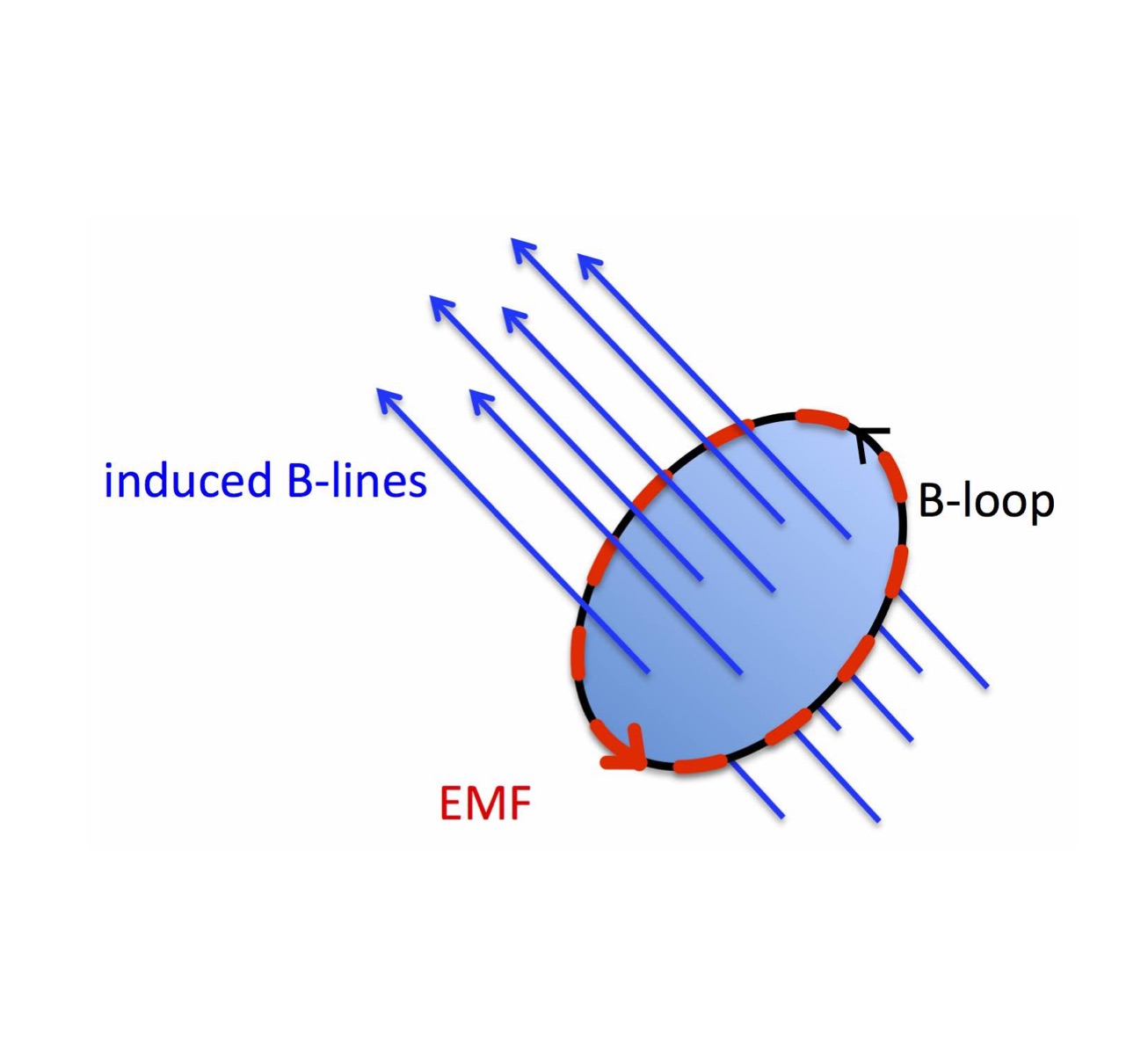 induced B-lines

B-loop

EMF